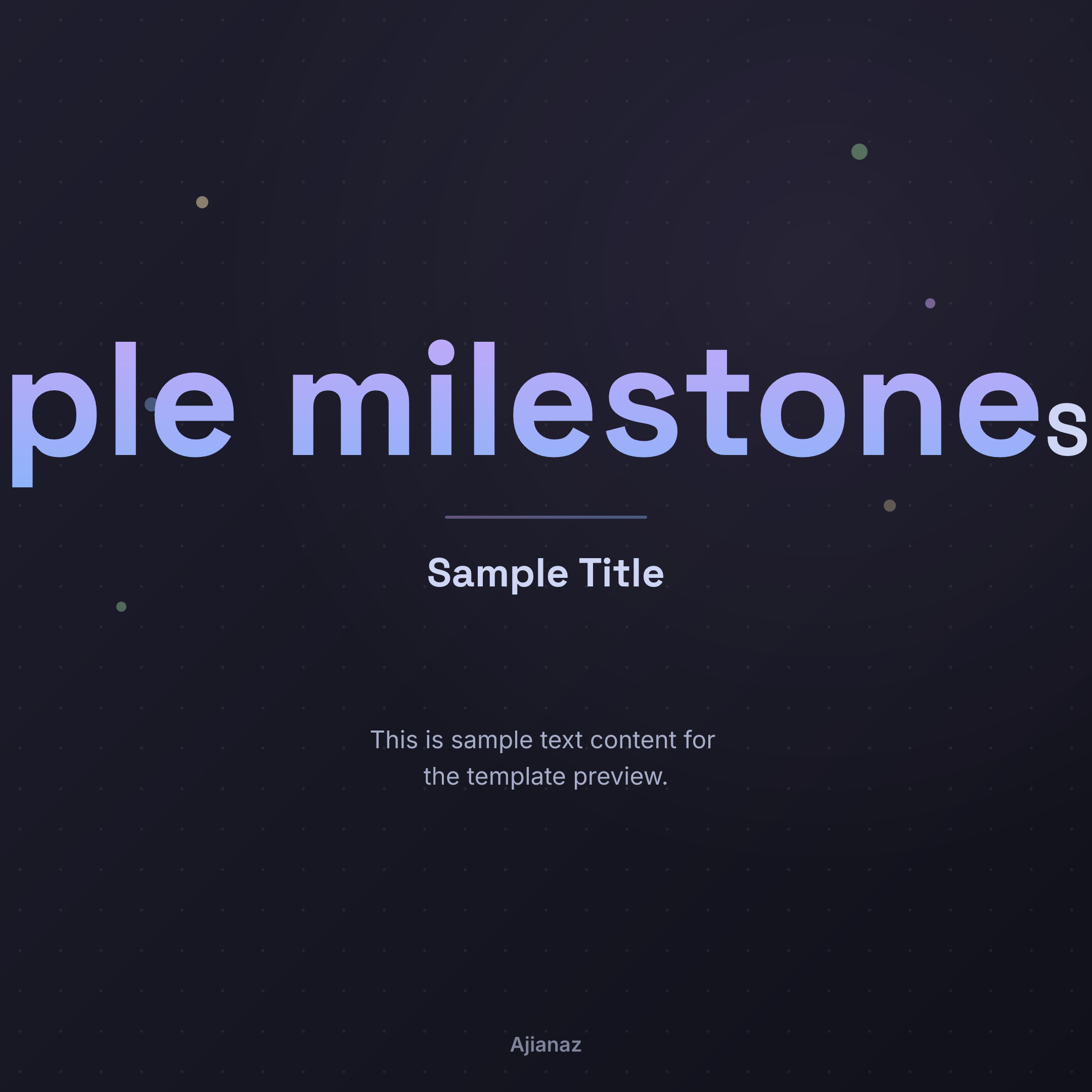 ple milestones

Sample Title

This is sample text content for the template preview.

Ajianaz